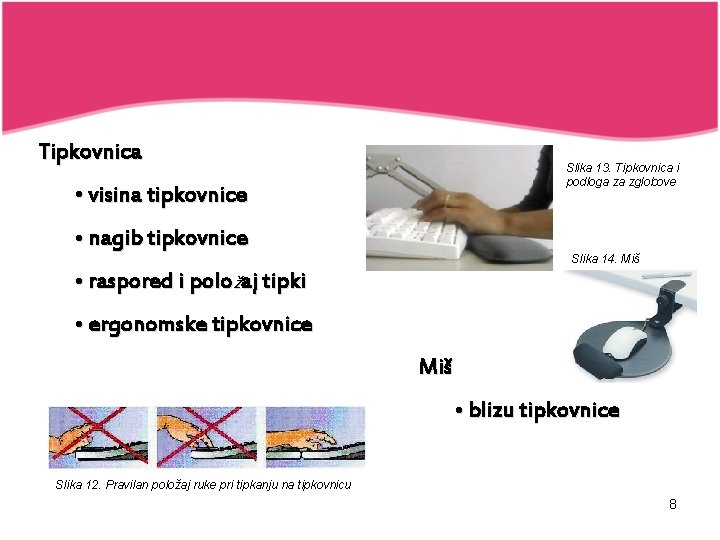 Tipkovnica

• visina tipkovnice

• nagib tipkovnice

• raspored i položaj tipki

• ergonomske tipkovnice

Slika 13. Tipkovnica i podloga za zglobove

Slika 14. Miš

Miš

• blizu tipkovnice

Slika 12. Pravilan položaj ruke pri tipkanju na tipkovnicu

8